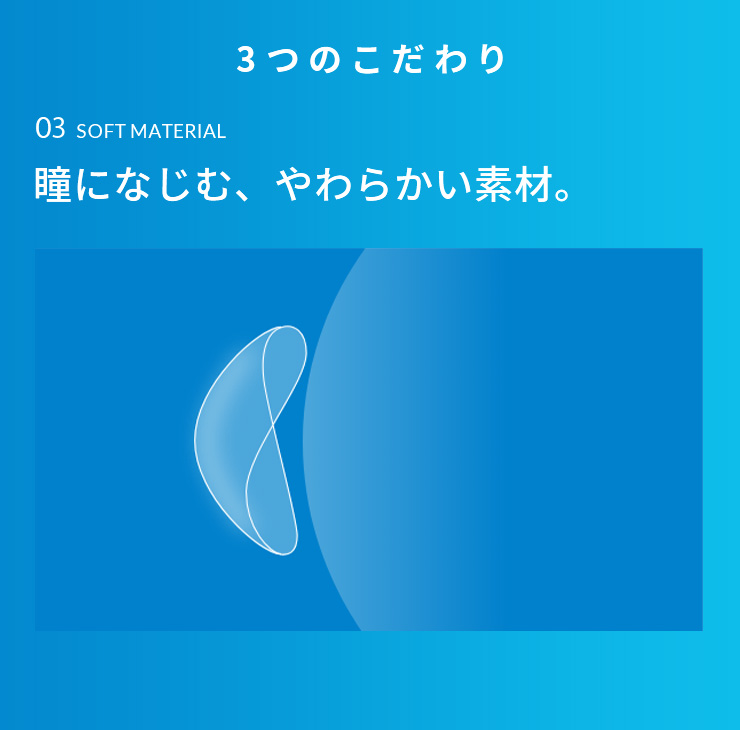 3つのこだわり

03 SOFT MATERIAL

瞳になじむ、やわらかい素材。